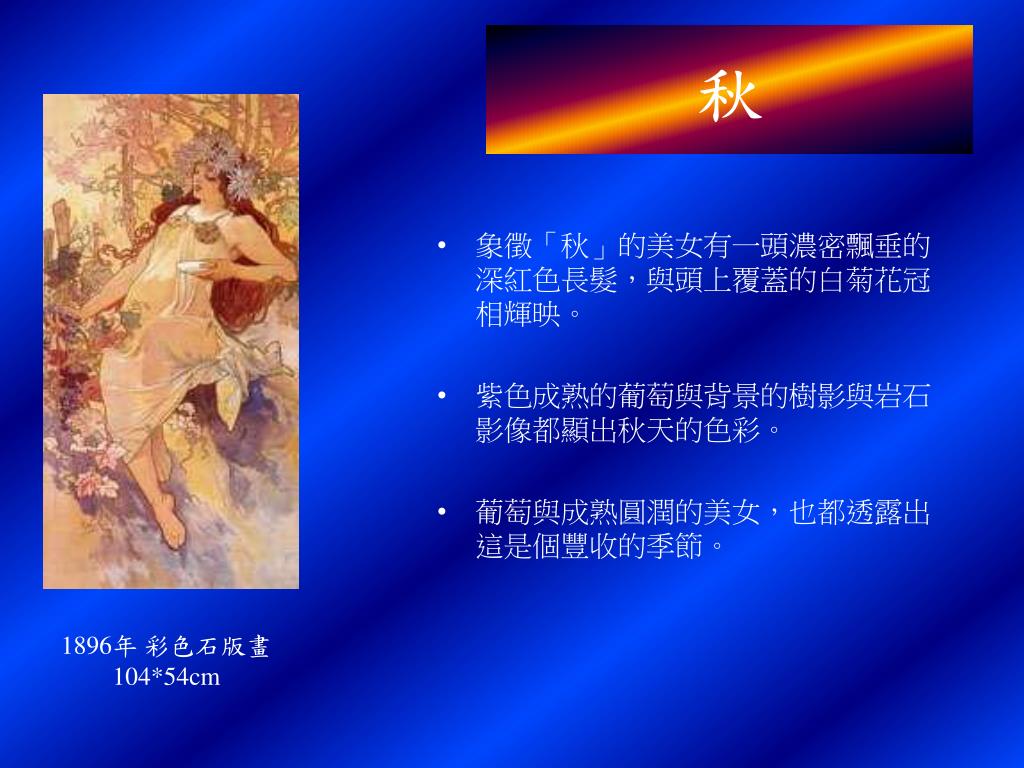 秋

• 象徵「秋」的美女有一頭濃密飄垂的深紅色長髮，與頭上覆蓋的白菊花冠相輝映。

• 紫色成熟的葡萄與背景的樹影與岩石影像都顯出秋天的色彩。

• 葡萄與成熟圓潤的美女，也都透露出這是個豐收的季節。

1896年 彩色石版畫
104*54cm